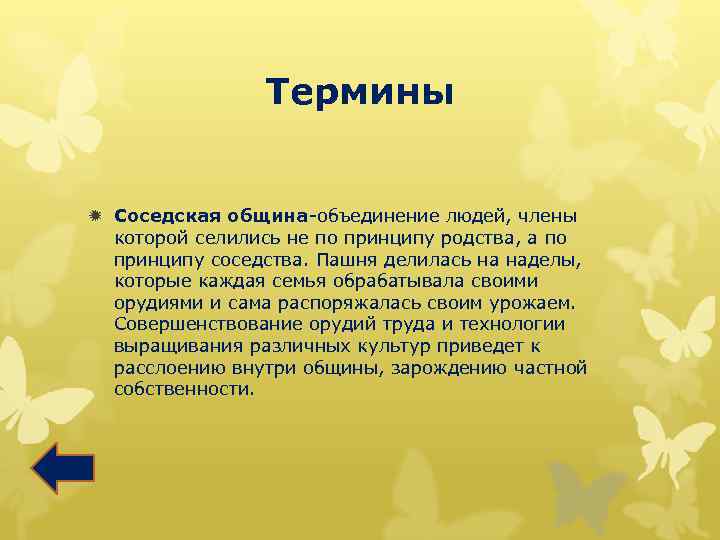 Термины

Соседская община-объединение людей, члены которой селились не по принципу родства, а по принципу соседства. Пашня делилась на наделы, которые каждая семья обрабатывала своими орудиями и сама распоряжалась своим урожаем. Совершенствование орудий труда и технологии выращивания различных культур приведет к расслоению внутри общины, зарождению частной собственности.